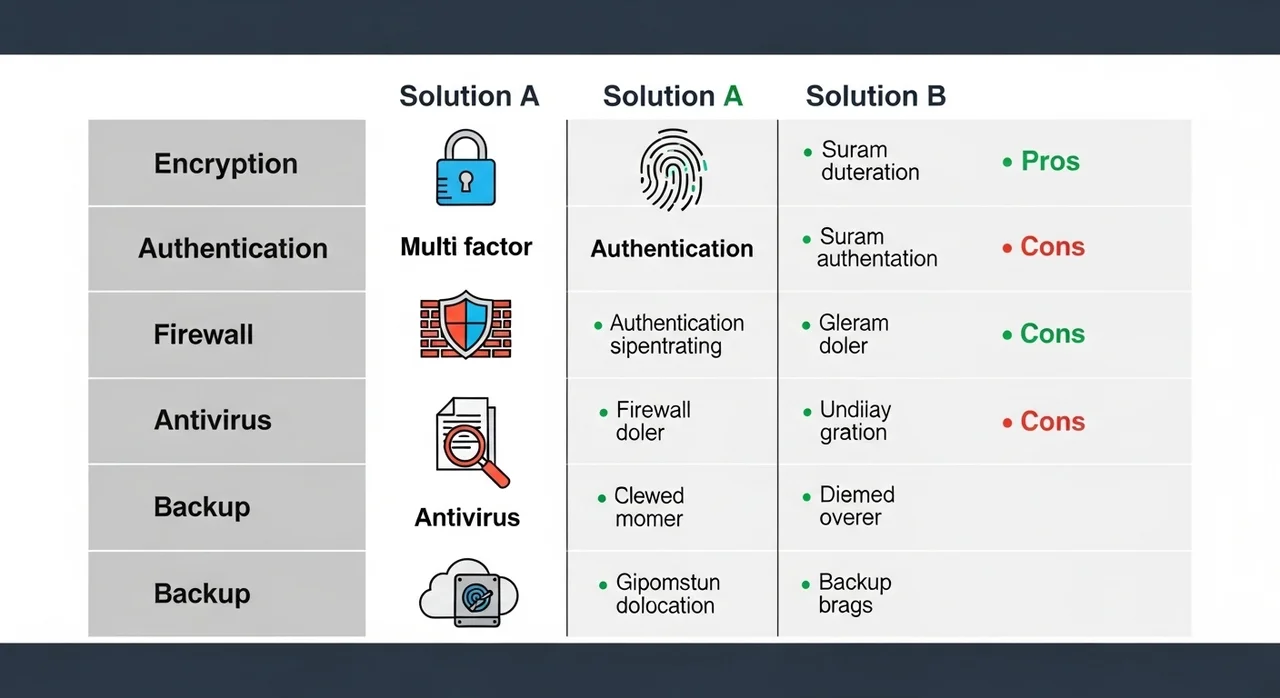 |  | Solution A | Solution A | Solution B |  |
|---|---|---|---|---|
| Encryption |  |  | • Suram duteration | • Pros |
| Authentication | Multi factor | Authentication | • Suram authentation | • Cons |
| Firewall |  | • Authentication sipentrating | • Gleram doler | • Cons |
| Antivirus |  | • Firewall doler | • Undiiay gration | • Cons |
| Backup | Antivirus | • Clewed momer | • Diemed overer |  |
| Backup |  | • Gipomstun dolocation | • Backup brags |  |